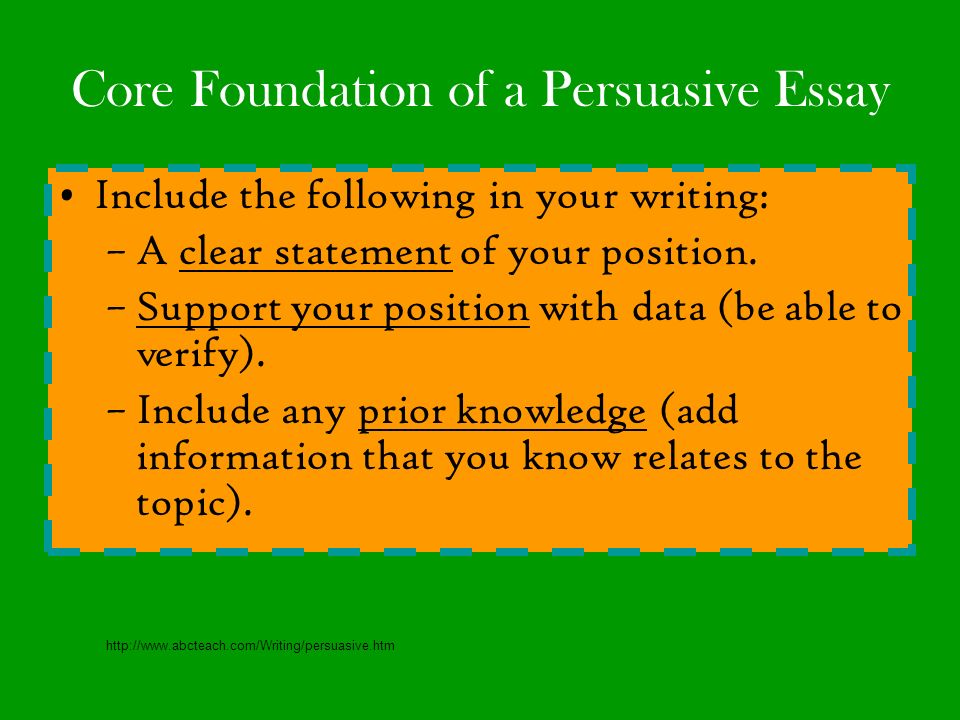 Core Foundation of a Persuasive Essay

• Include the following in your writing:
 – A clear statement of your position.
 – Support your position with data (be able to verify).
 – Include any prior knowledge (add information that you know relates to the topic).

http://www.abcteach.com/Writing/persuasive.htm